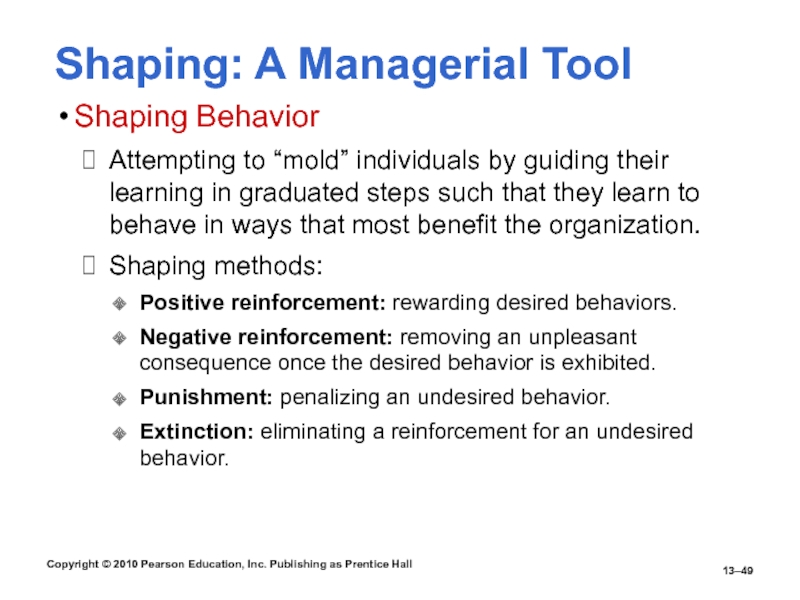 Shaping: A Managerial Tool

• Shaping Behavior

Attempting to “mold” individuals by guiding their learning in graduated steps such that they learn to behave in ways that most benefit the organization.

Shaping methods:

Positive reinforcement: rewarding desired behaviors.

Negative reinforcement: removing an unpleasant consequence once the desired behavior is exhibited.

Punishment: penalizing an undesired behavior.

Extinction: eliminating a reinforcement for an undesired behavior.

Copyright © 2010 Pearson Education, Inc. Publishing as Prentice Hall

13–49